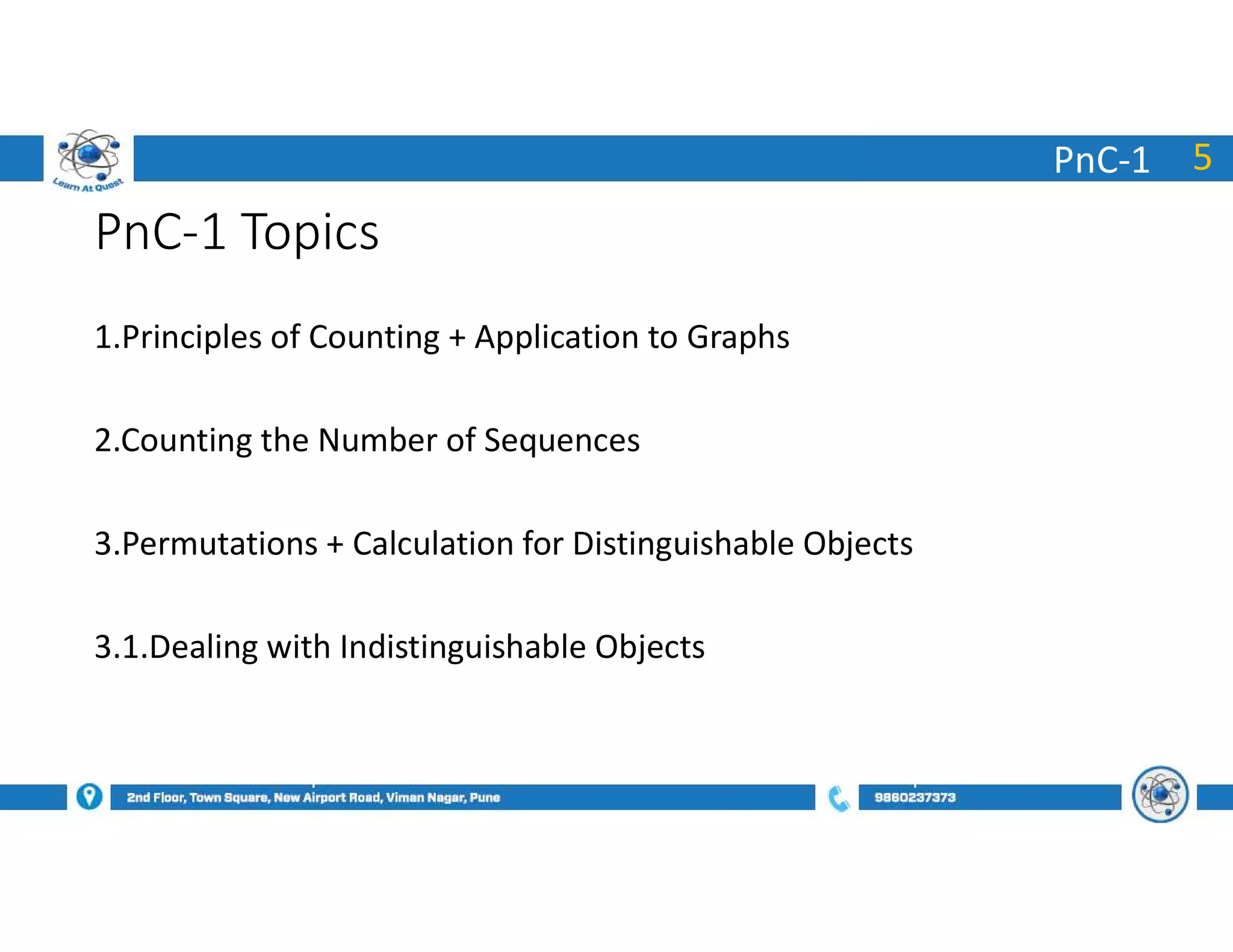 Learn At Quest

PnC-1 5

PnC-1 Topics

1.Principles of Counting + Application to Graphs

2.Counting the Number of Sequences

3.Permutations + Calculation for Distinguishable Objects

3.1.Dealing with Indistinguishable Objects

2nd Floor, Town Square, New Airport Road, Viman Nagar, Pune

9860237373